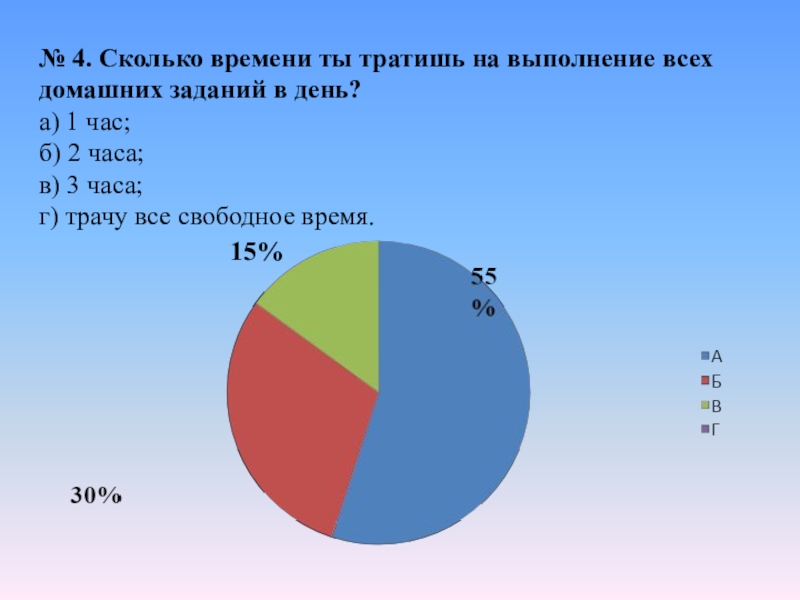 № 4. Сколько времени ты тратишь на выполнение всех домашних заданий в день?
а) 1 час;
б) 2 часа;
в) 3 часа;
г) трачу все свободное время.

15%

55 %

30%

А
Б
В
Г